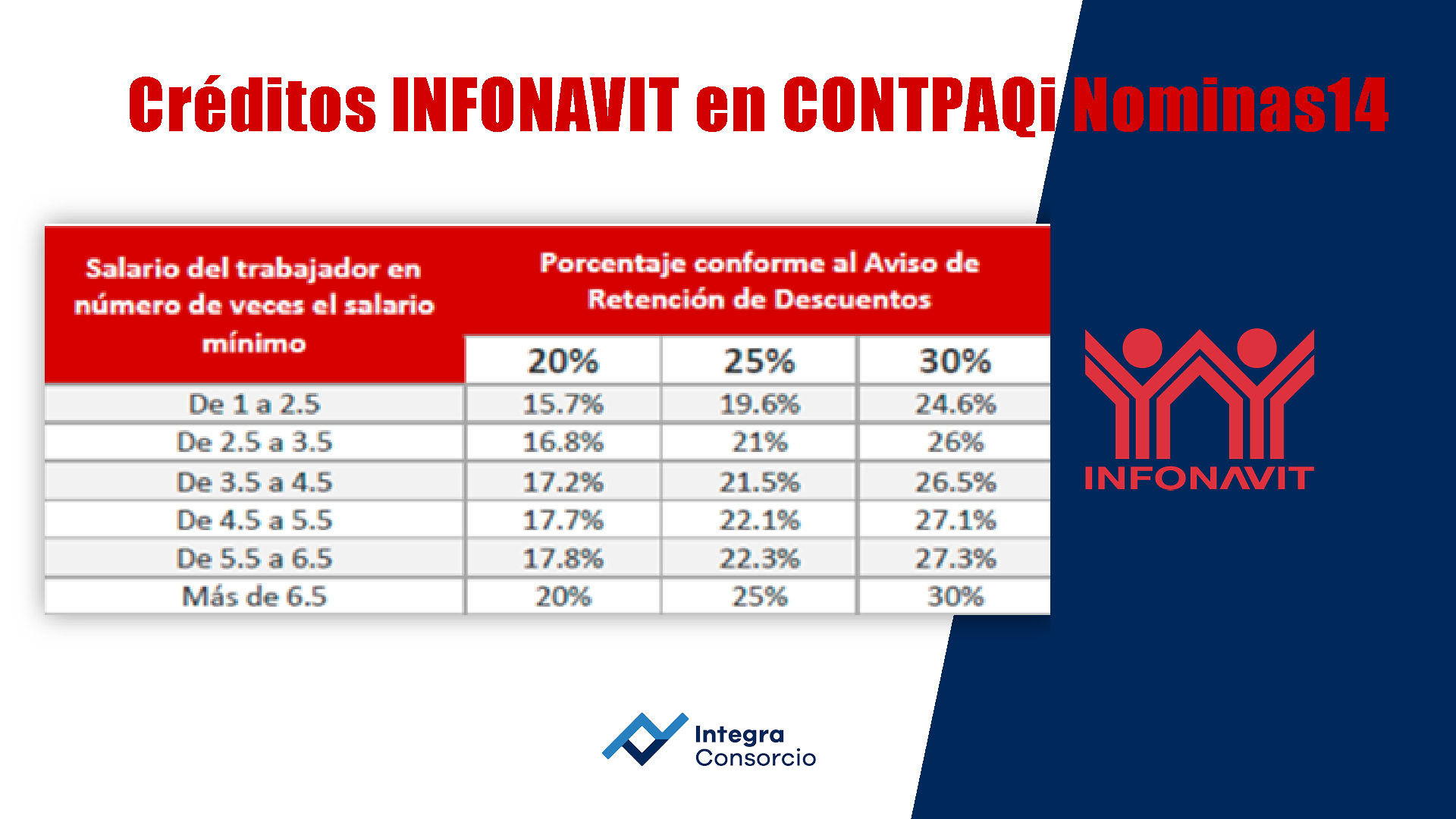 Créditos INFONAVIT en CONTPAQi Nominas14

| Salario del trabajador en número de veces el salario mínimo | Porcentaje conforme al Aviso de Retención de Descuentos | | |
|---|---|---|---|
| | 20% | 25% | 30% |
| De 1 a 2.5 | 15.7% | 19.6% | 24.6% |
| De 2.5 a 3.5 | 16.8% | 21% | 26% |
| De 3.5 a 4.5 | 17.2% | 21.5% | 26.5% |
| De 4.5 a 5.5 | 17.7% | 22.1% | 27.1% |
| De 5.5 a 6.5 | 17.8% | 22.3% | 27.3% |
| Más de 6.5 | 20% | 25% | 30% |

INFONAVIT

Integra Consorcio